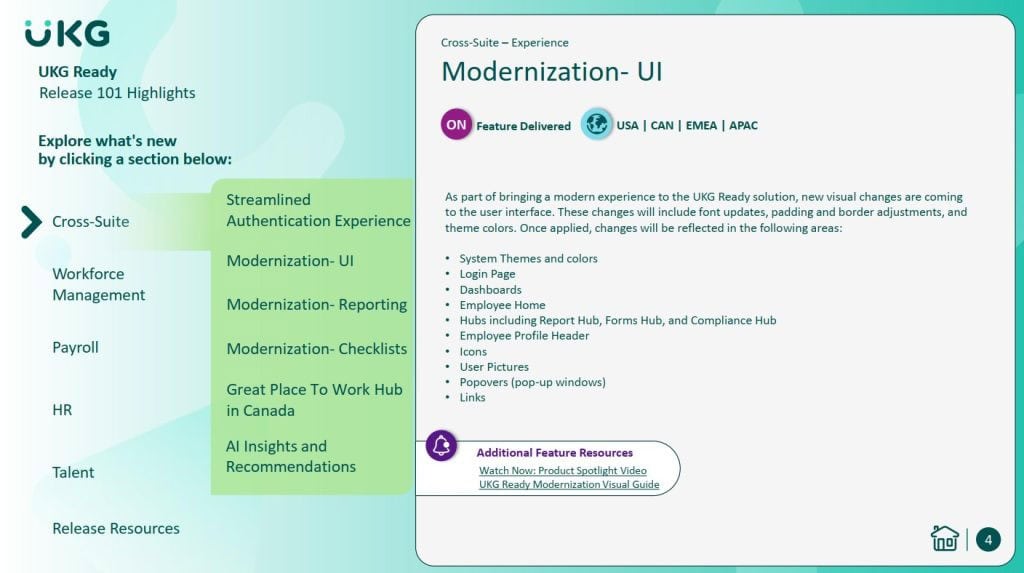 UKG

UKG Ready
Release 101 Highlights

Explore what's new by clicking a section below:

Cross-Suite

Workforce Management

Payroll

HR

Talent

Release Resources

Streamlined Authentication Experience

Modernization- UI

Modernization- Reporting

Modernization- Checklists

Great Place To Work Hub in Canada

AI Insights and Recommendations

Cross-Suite – Experience

Modernization- UI

ON Feature Delivered

USA | CAN | EMEA | APAC

As part of bringing a modern experience to the UKG Ready solution, new visual changes are coming to the user interface. These changes will include font updates, padding and border adjustments, and theme colors. Once applied, changes will be reflected in the following areas:

• System Themes and colors
• Login Page
• Dashboards
• Employee Home
• Hubs including Report Hub, Forms Hub, and Compliance Hub
• Employee Profile Header
• Icons
• User Pictures
• Popovers (pop-up windows)
• Links

Additional Feature Resources
Watch Now: Product Spotlight Video
UKG Ready Modernization Visual Guide

4